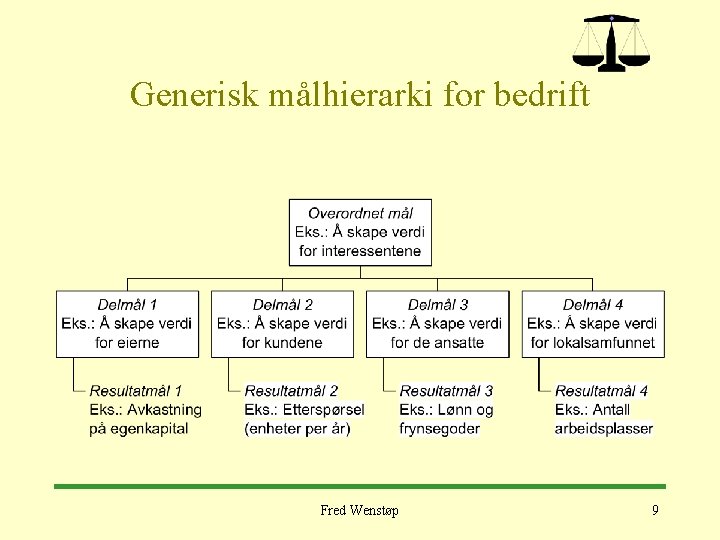 Generisk målhierarki for bedrift

Overordnet mål
Eks.: Å skape verdi for interessentene

Delmål 1
Eks.: Å skape verdi for eierne

Resultatmål 1
Eks.: Avkastning på egenkapital

Delmål 2
Eks.: Å skape verdi for kundene

Resultatmål 2
Eks.: Etterspørsel (enheter per år)

Delmål 3
Eks.: Å skape verdi for de ansatte

Resultatmål 3
Eks.: Lønn og frynsegoder

Delmål 4
Eks.: Å skape verdi for lokalsamfunnet

Resultatmål 4
Eks.: Antall arbeidsplasser

Fred Wenstøp

9